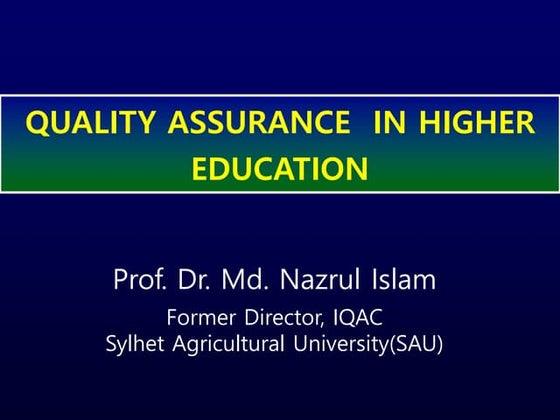 QUALITY ASSURANCE IN HIGHER EDUCATION

Prof. Dr. Md. Nazrul Islam

Former Director, IQAC
Sylhet Agricultural University(SAU)